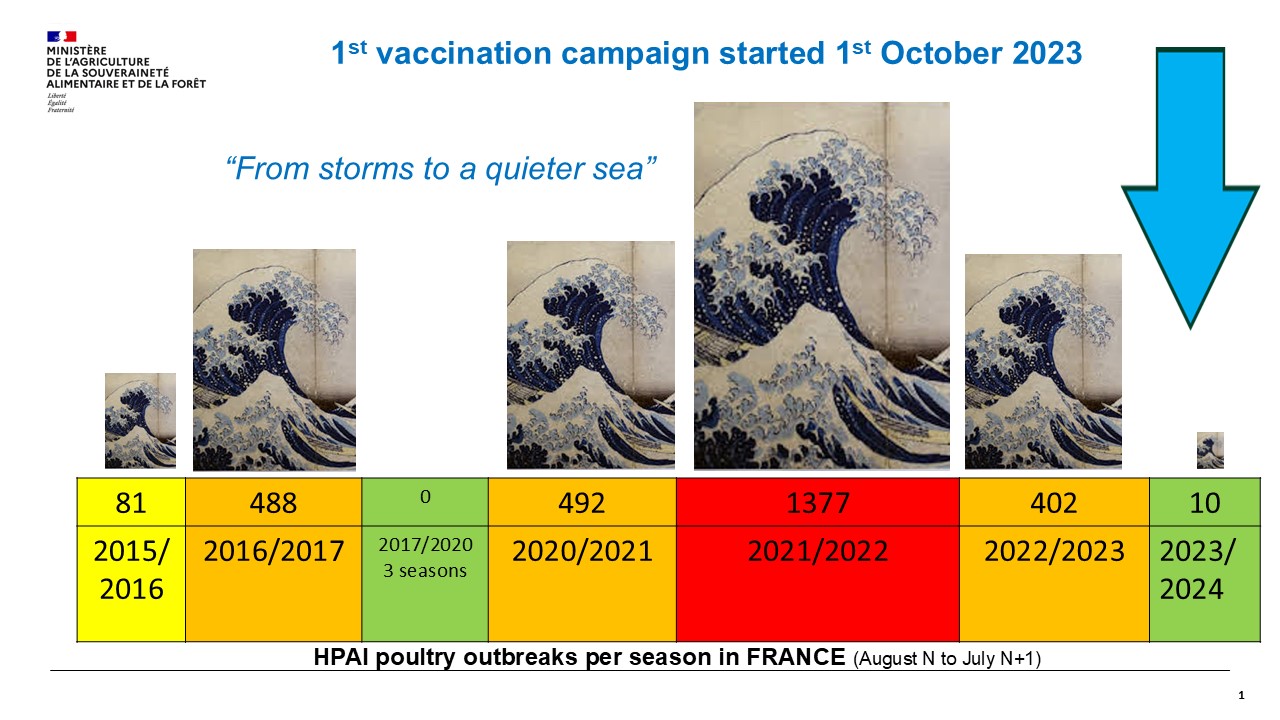 MINISTÈRE
DE L'AGRICULTURE
DE LA SOUVERAINETÉ
ALIMENTAIRE ET DE LA FORÊT
Liberté
Égalité
Fraternité

1$^{st}$ vaccination campaign started 1$^{st}$ October 2023

"From storms to a quieter sea"

| 81 | 488 | 0 | 492 | 1377 | 402 | 10 |
|---|---|---|---|---|---|---|
| 2015/ 2016 | 2016/2017 | 2017/2020 3 seasons | 2020/2021 | 2021/2022 | 2022/2023 | 2023/ 2024 |

HPAI poultry outbreaks per season in FRANCE (August N to July N+1)

1